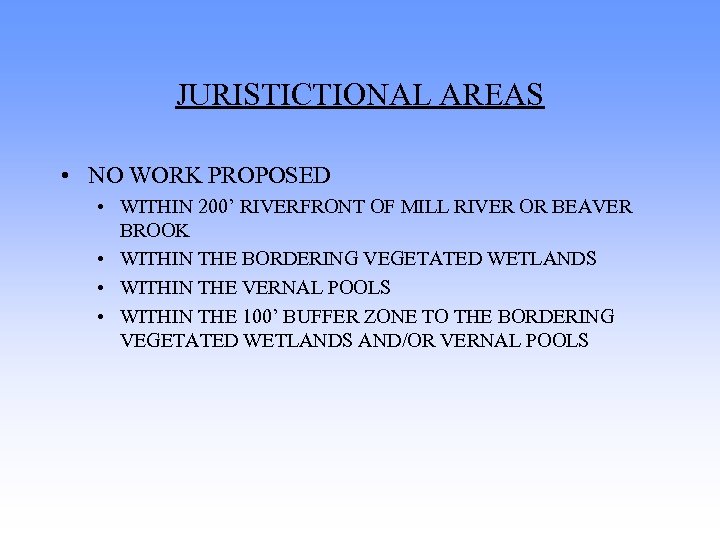 JURISTICTIONAL AREAS

• NO WORK PROPOSED
  • WITHIN 200’ RIVERFRONT OF MILL RIVER OR BEAVER BROOK
  • WITHIN THE BORDERING VEGETATED WETLANDS
  • WITHIN THE VERNAL POOLS
  • WITHIN THE 100’ BUFFER ZONE TO THE BORDERING VEGETATED WETLANDS AND/OR VERNAL POOLS